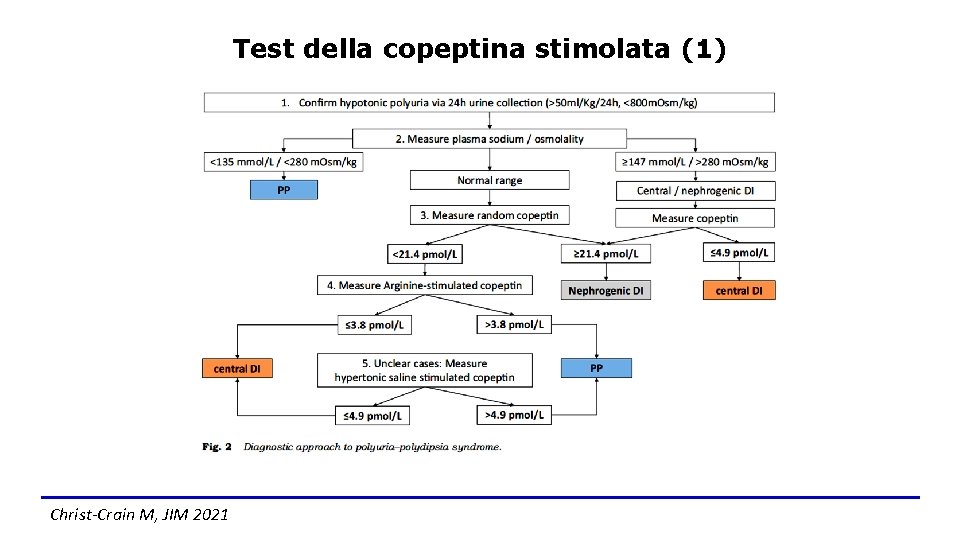 Test della copeptina stimolata (1)

1. Confirm hypotonic polyuria via 24h urine collection (>50ml/Kg/24h, <800mOsm/kg)

2. Measure plasma sodium / osmolality

<135 mmol/L / <280 mOsm/kg

PP

Normal range

≥147 mmol/L / >280 mOsm/kg

Central / nephrogenic DI

3. Measure random copeptin

Measure copeptin

<21.4 pmol/L

≥21.4 pmol/L

≤4.9 pmol/L

4. Measure Arginine-stimulated copeptin

Nephrogenic DI

central DI

≤3.8 pmol/L

>3.8 pmol/L

central DI

5. Unclear cases: Measure hypertonic saline stimulated copeptin

PP

≤4.9 pmol/L

>4.9 pmol/L

Fig. 2 Diagnostic approach to polyuria–polydipsia syndrome.

Christ-Crain M, JIM 2021